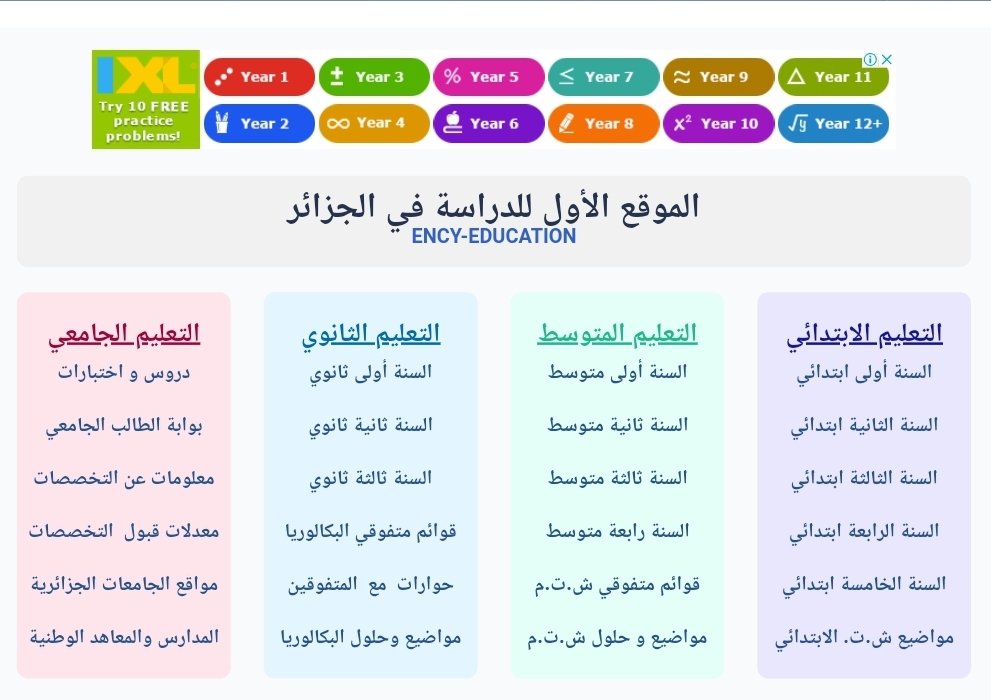 IXL
Try 10 FREE practice problems!

Year 1
Year 3
Year 5
Year 7
Year 9
Year 11
Year 2
Year 4
Year 6
Year 8
Year 10
Year 12+

الموقع الأول للدراسة في الجزائر
ENCY-EDUCATION

التعليم الابتدائي
السنة أولى ابتدائي
السنة الثانية ابتدائي
السنة الثالثة ابتدائي
السنة الرابعة ابتدائي
السنة الخامسة ابتدائي
مواضيع ش.ت. الابتدائي

التعليم المتوسط
السنة أولى متوسط
السنة ثانية متوسط
السنة ثالثة متوسط
السنة رابعة متوسط
قوائم متفوقي ش.ت.م
مواضيع و حلول ش.ت.م

التعليم الثانوي
السنة أولى ثانوي
السنة ثانية ثانوي
السنة ثالثة ثانوي
قوائم متفوقي البكالوريا
حوارات مع المتفوقين
مواضيع وحلول البكالوريا

التعليم الجامعي
دروس و اختبارات
بوابة الطالب الجامعي
معلومات عن التخصصات
معدلات قبول التخصصات
مواقع الجامعات الجزائرية
المدارس والمعاهد الوطنية